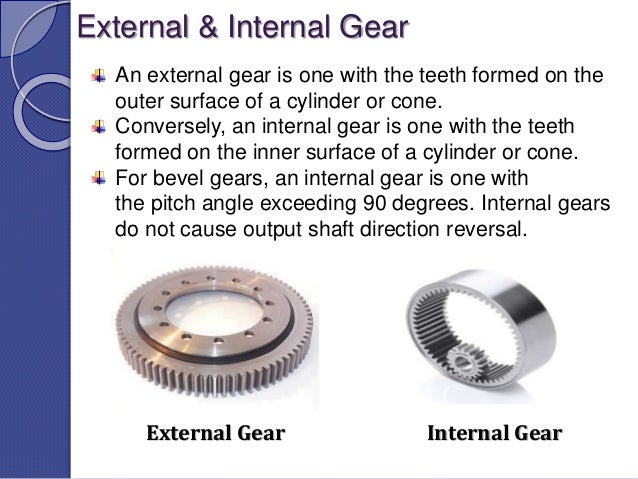 External & Internal Gear

An external gear is one with the teeth formed on the outer surface of a cylinder or cone.

Conversely, an internal gear is one with the teeth formed on the inner surface of a cylinder or cone.

For bevel gears, an internal gear is one with the pitch angle exceeding 90 degrees. Internal gears do not cause output shaft direction reversal.

External Gear

Internal Gear